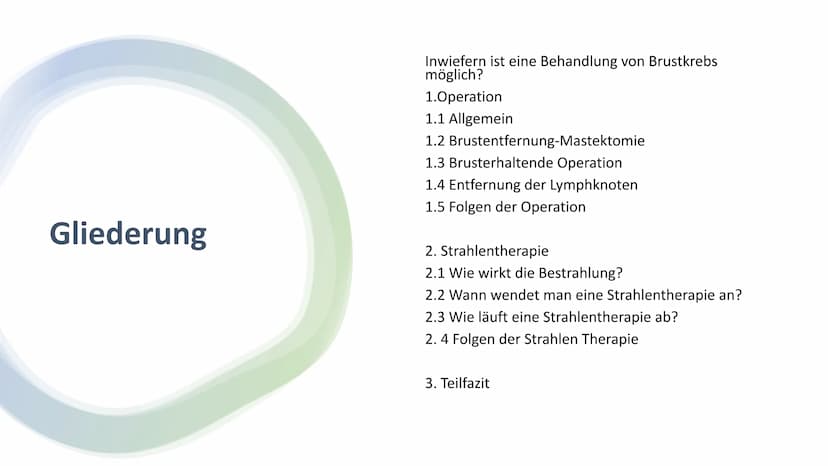 Gliederung

Inwiefern ist eine Behandlung von Brustkrebs möglich?

1.Operation

1.1 Allgemein

1.2 Brustentfernung-Mastektomie

1.3 Brusterhaltende Operation

1.4 Entfernung der Lymphknoten

1.5 Folgen der Operation

2. Strahlentherapie

2.1 Wie wirkt die Bestrahlung?

2.2 Wann wendet man eine Strahlentherapie an?

2.3 Wie läuft eine Strahlentherapie ab?

2. 4 Folgen der Strahlen Therapie

3. Teilfazit